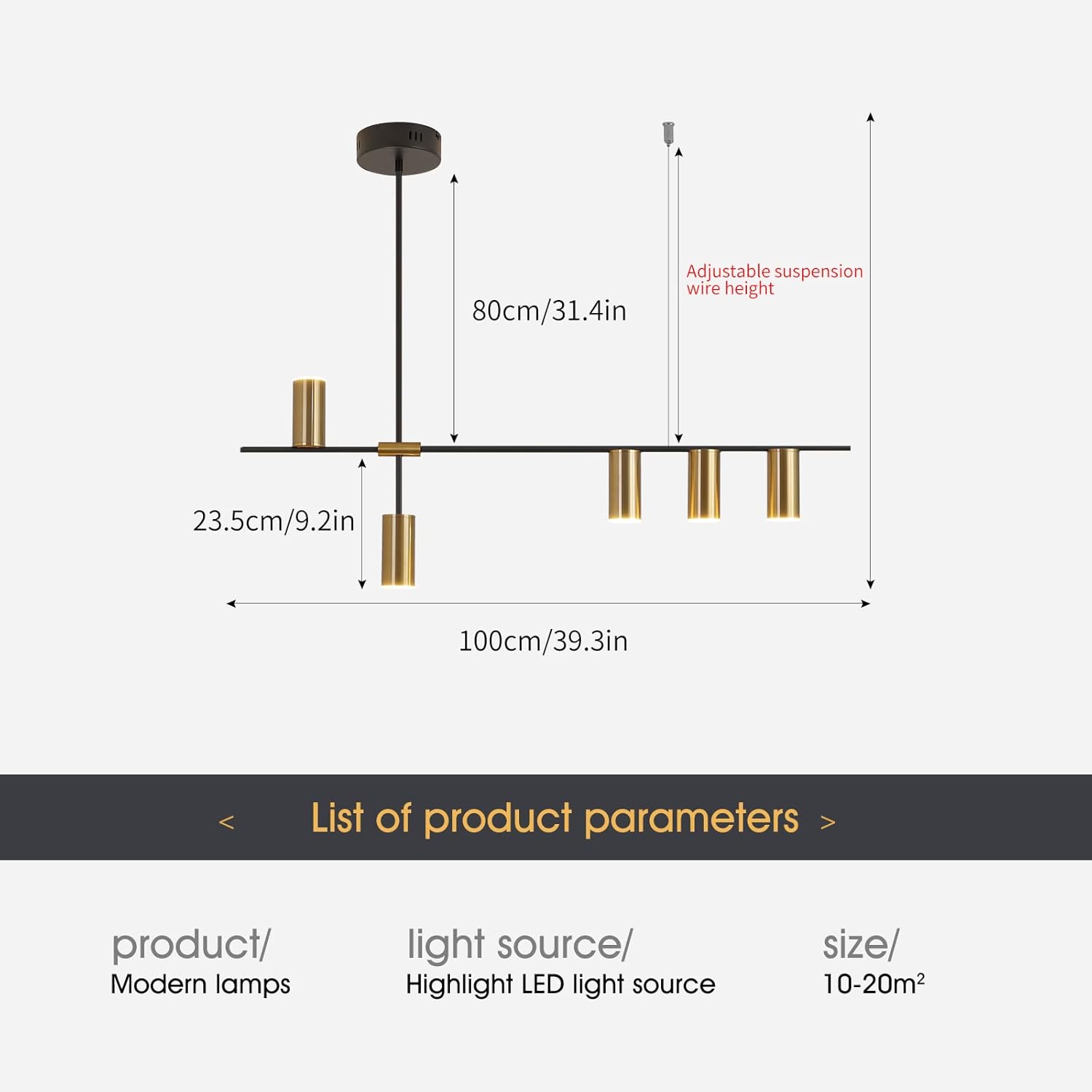 Adjustable suspension wire height

80cm/31.4in

23.5cm/9.2in

100cm/39.3in

< List of product parameters >

product/
Modern lamps

light source/
Highlight LED light source

size/
10-20m$^2$